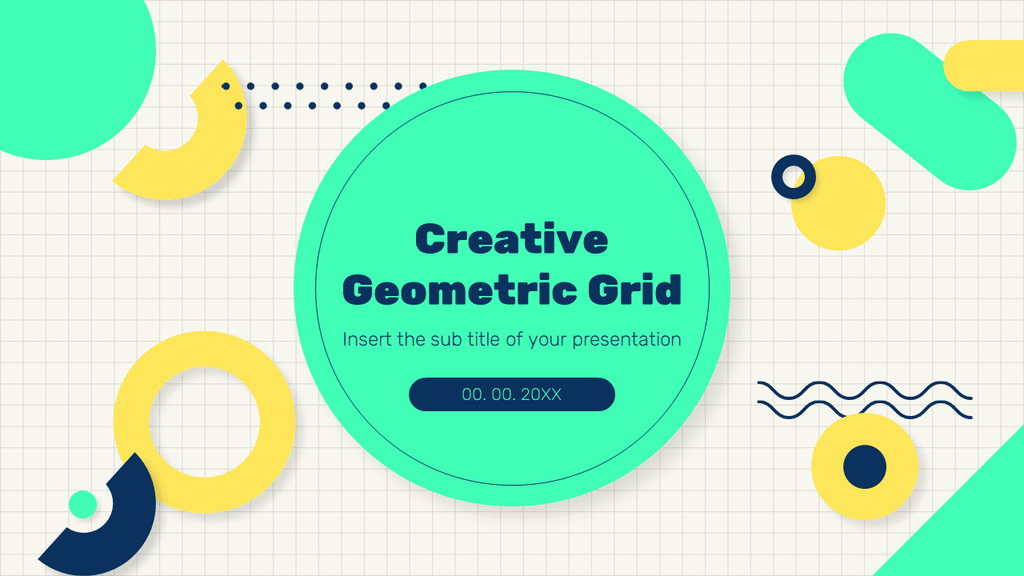 Creative Geometric Grid

Insert the sub title of your presentation

00. 00. 20XX